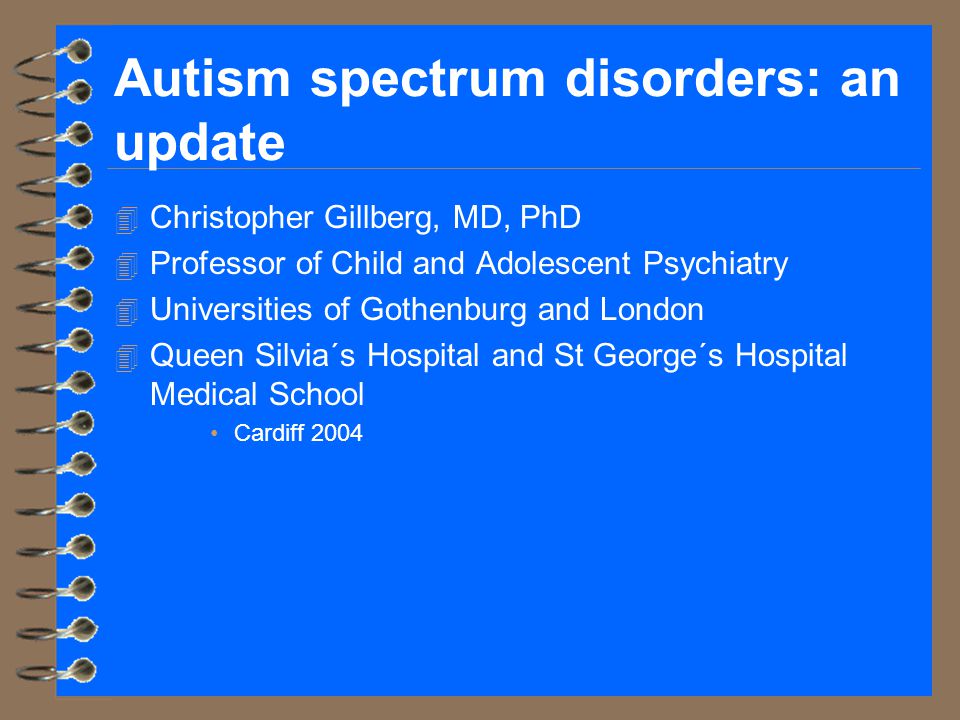 Autism spectrum disorders: an update

Christopher Gillberg, MD, PhD
Professor of Child and Adolescent Psychiatry
Universities of Gothenburg and London
Queen Silvia´s Hospital and St George´s Hospital Medical School
• Cardiff 2004